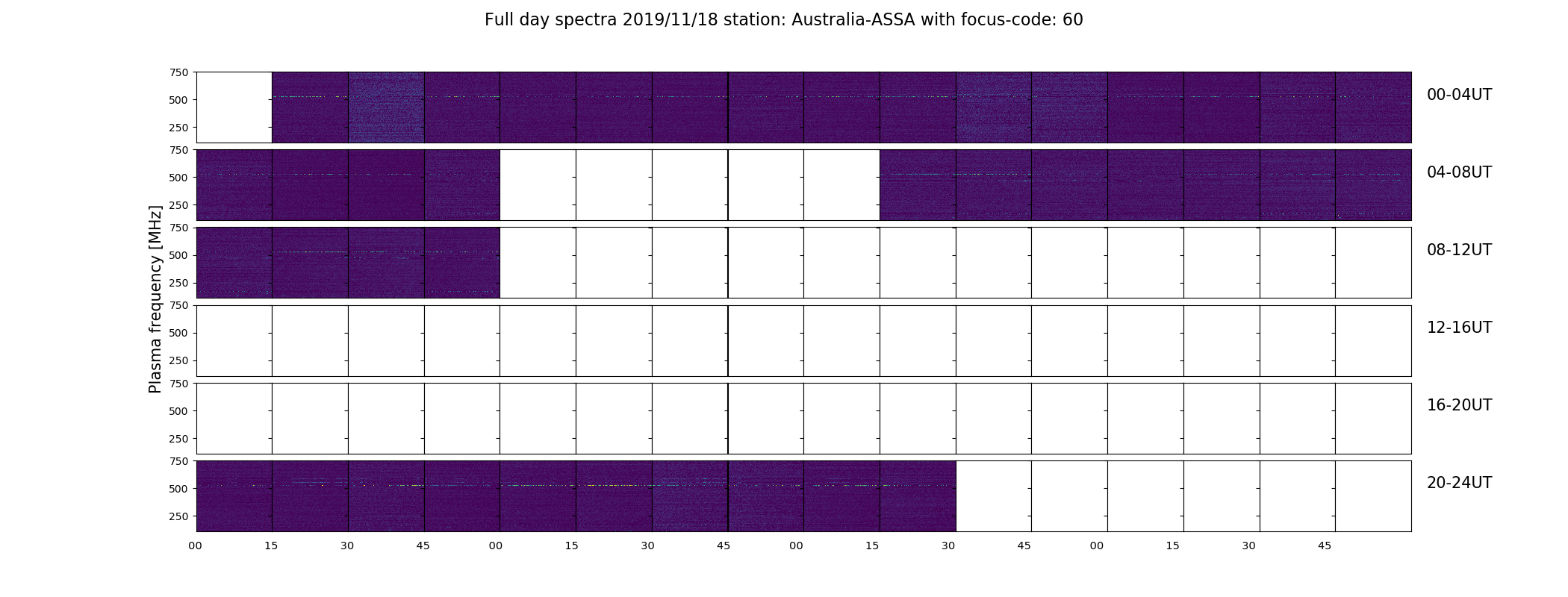 Full day spectra 2019/11/18 station: Australia-ASSA with focus-code: 60

Plasma frequency [MHz]

750
500
250
00-04UT

750
500
250
04-08UT

750
500
250
08-12UT

750
500
250
12-16UT

750
500
250
16-20UT

750
500
250
20-24UT

00 15 30 45 00 15 30 45 00 15 30 45 00 15 30 45